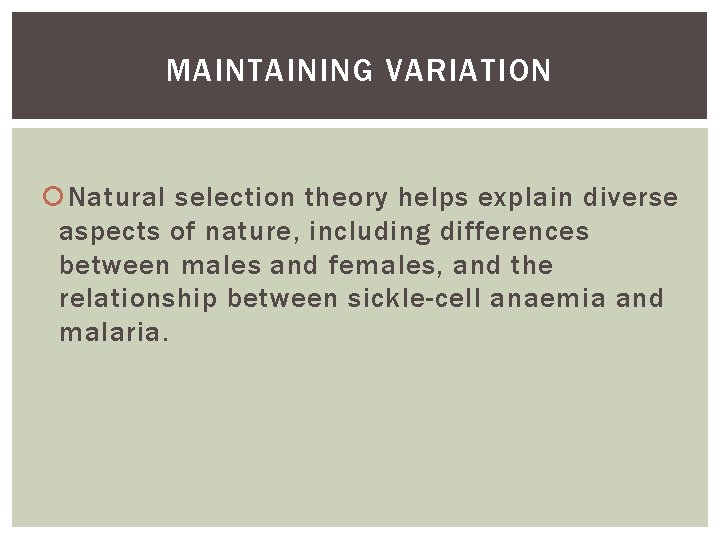 MAINTAINING VARIATION

Natural selection theory helps explain diverse aspects of nature, including differences between males and females, and the relationship between sickle-cell anaemia and malaria.